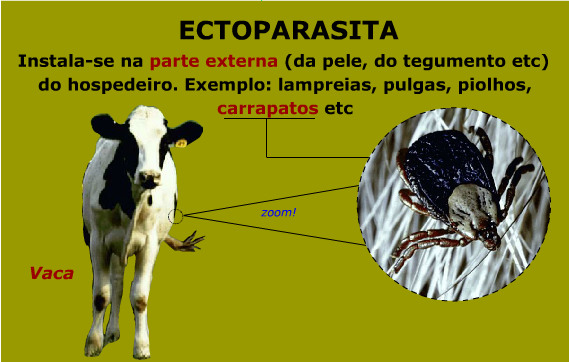 ECTOPARASITA

Instala-se na parte externa (da pele, do tegumento etc) do hospedeiro. Exemplo: lampreias, pulgas, piolhos, carrapatos etc

zoom!

Vaca